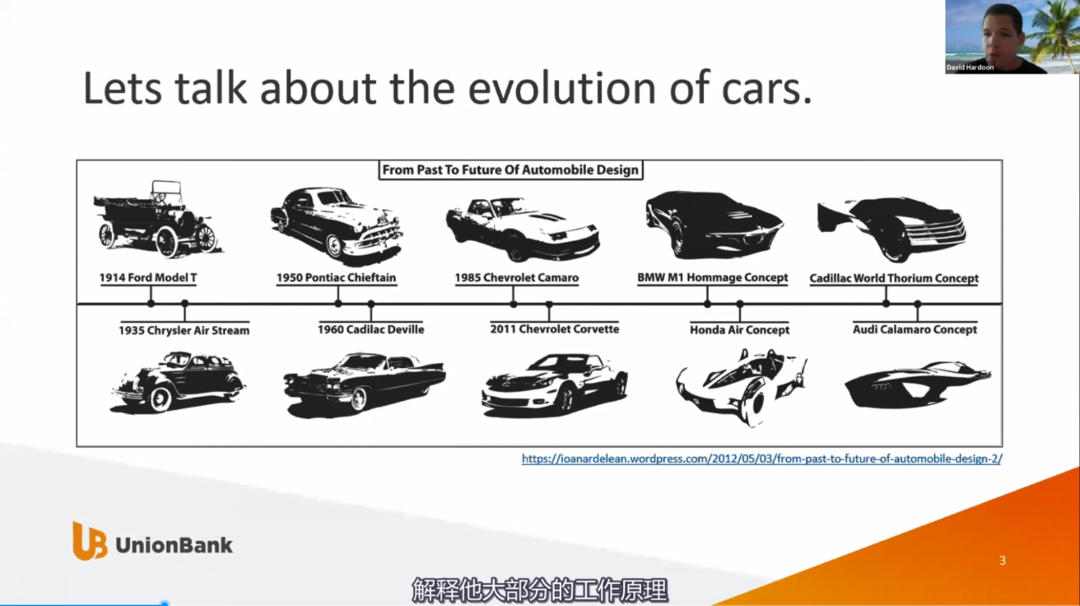 David Hardoon

Lets talk about the evolution of cars.

From Past To Future Of Automobile Design

1914 Ford Model T
1950 Pontiac Chieftain
1985 Chevrolet Camaro
BMW M1 Hommage Concept
Cadillac World Thorium Concept

1935 Chrysler Air Stream
1960 Cadilac Deville
2011 Chevrolet Corvette
Honda Air Concept
Audi Calamaro Concept

https://ioanardelean.wordpress.com/2012/05/03/from-past-to-future-of-automobile-design-2/

UB UnionBank

3

解释他大部分的工作原理